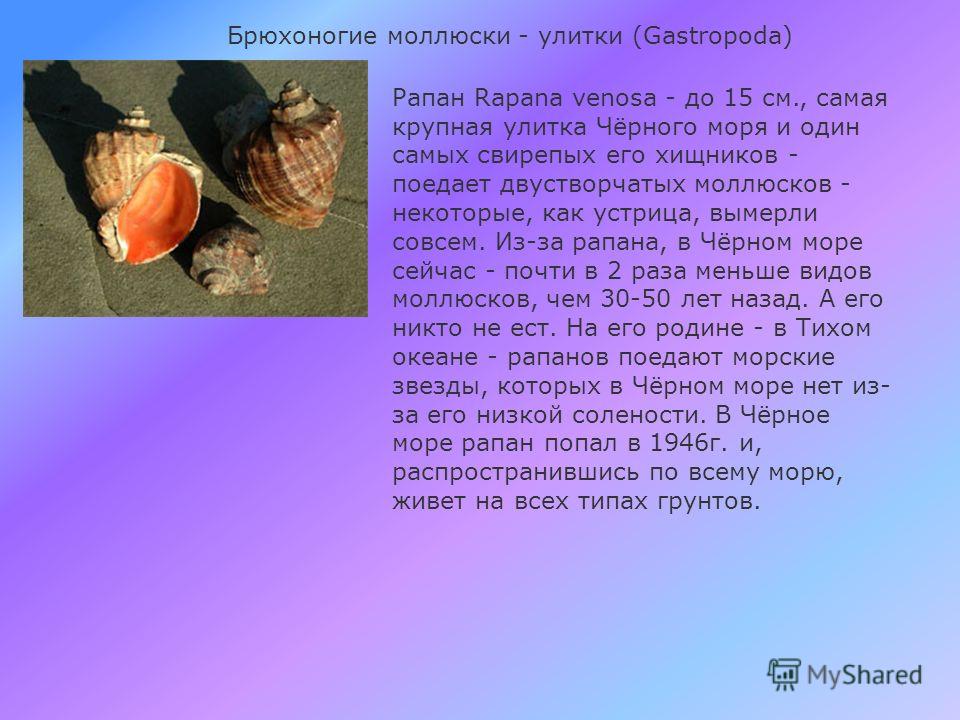 Брюхоногие моллюски - улитки (Gastropoda)

Рапан Rapana venosa - до 15 см., самая крупная улитка Чёрного моря и один самых свирепых его хищников - поедает двустворчатых моллюсков - некоторые, как устрица, вымерли совсем. Из-за рапана, в Чёрном море сейчас - почти в 2 раза меньше видов моллюсков, чем 30-50 лет назад. А его никто не ест. На его родине - в Тихом океане - рапанов поедают морские звезды, которых в Чёрном море нет из-за его низкой солености. В Чёрное море рапан попал в 1946г. и, распространившись по всему морю, живет на всех типах грунтов.

MyShared